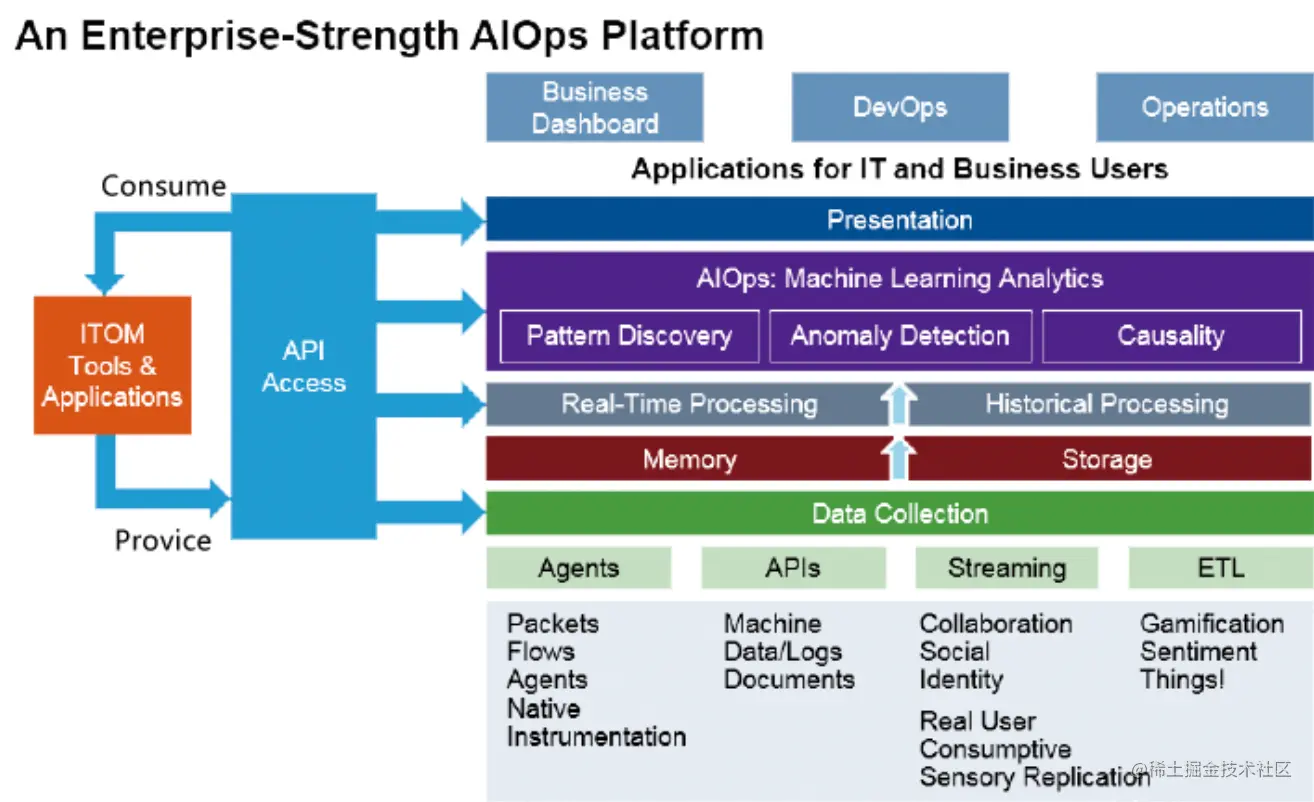 An Enterprise-Strength AIOps Platform

Business Dashboard

DevOps

Operations

Applications for IT and Business Users

Consume

ITOM Tools & Applications

API Access

Provice

Presentation

AIOps: Machine Learning Analytics

Pattern Discovery

Anomaly Detection

Causality

Real-Time Processing

Historical Processing

Memory

Storage

Data Collection

Agents

APIs

Streaming

ETL

Packets
Flows
Agents
Native
Instrumentation

Machine
Data/Logs
Documents

Collaboration
Social
Identity

Real User
Consumptive
Sensory Replication

Gamification
Sentiment
Things!

@稀土掘金技术社区